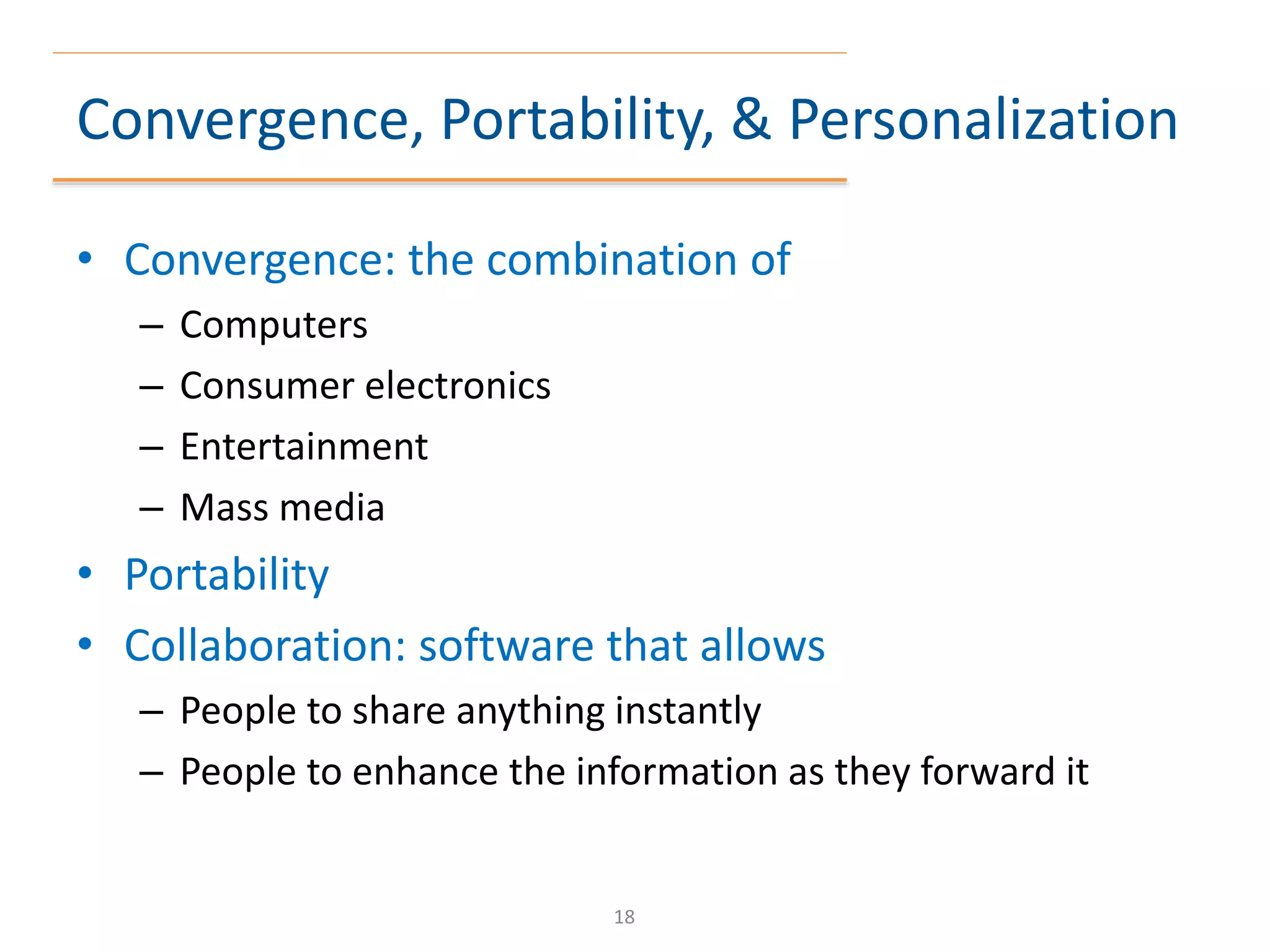 Convergence, Portability, & Personalization

• Convergence: the combination of
  – Computers
  – Consumer electronics
  – Entertainment
  – Mass media
• Portability
• Collaboration: software that allows
  – People to share anything instantly
  – People to enhance the information as they forward it

18